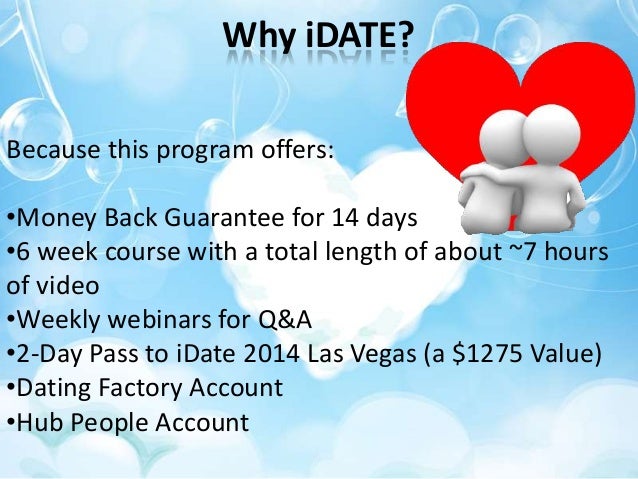 Why iDATE?

Because this program offers:

•Money Back Guarantee for 14 days
•6 week course with a total length of about ~7 hours of video
•Weekly webinars for Q&A
•2-Day Pass to iDate 2014 Las Vegas (a \$1275 Value)
•Dating Factory Account
•Hub People Account